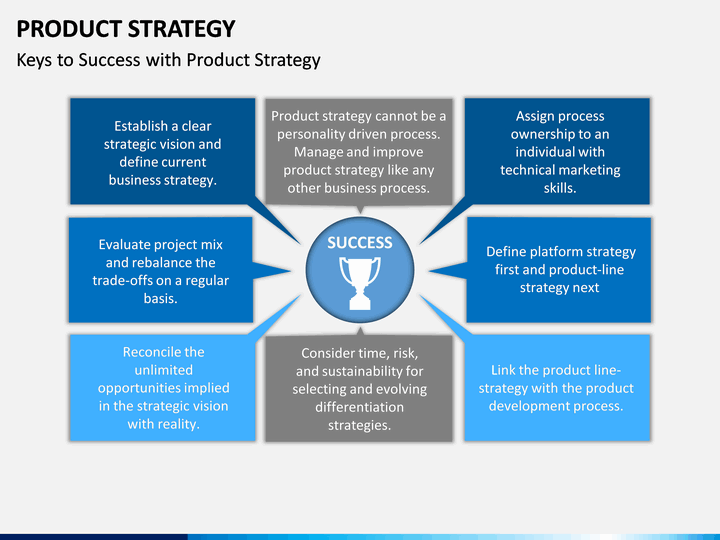 PRODUCT STRATEGY

Keys to Success with Product Strategy

Establish a clear strategic vision and define current business strategy.

Product strategy cannot be a personality driven process. Manage and improve product strategy like any other business process.

Assign process ownership to an individual with technical marketing skills.

Evaluate project mix and rebalance the trade-offs on a regular basis.

SUCCESS

Define platform strategy first and product-line strategy next

Reconcile the unlimited opportunities implied in the strategic vision with reality.

Consider time, risk, and sustainability for selecting and evolving differentiation strategies.

Link the product line-strategy with the product development process.